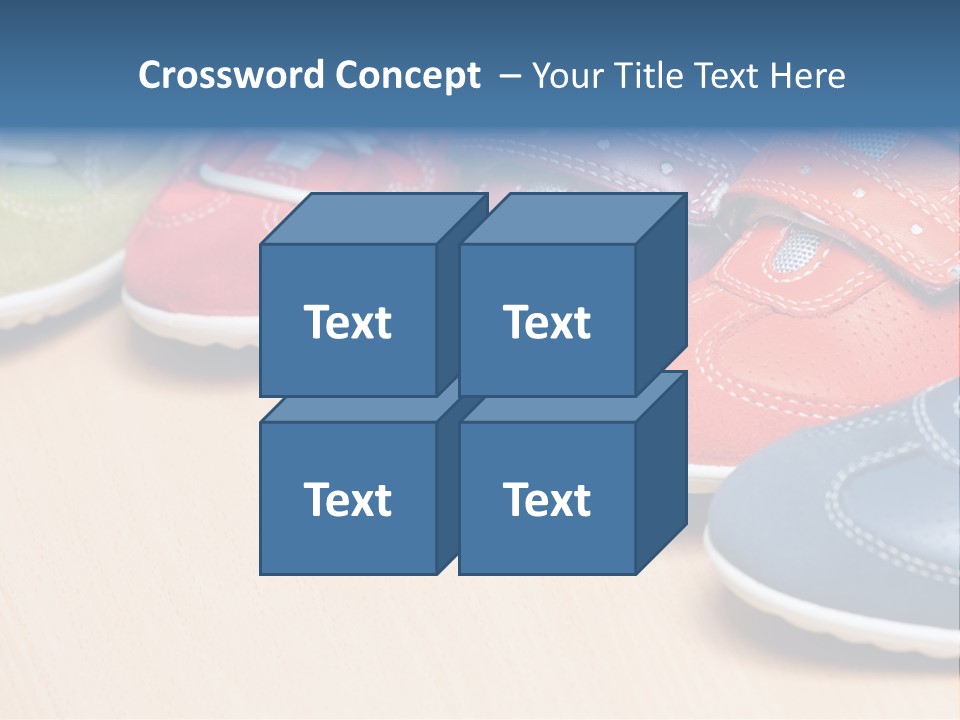 Crossword Concept – Your Title Text Here

Text

Text

Text

Text